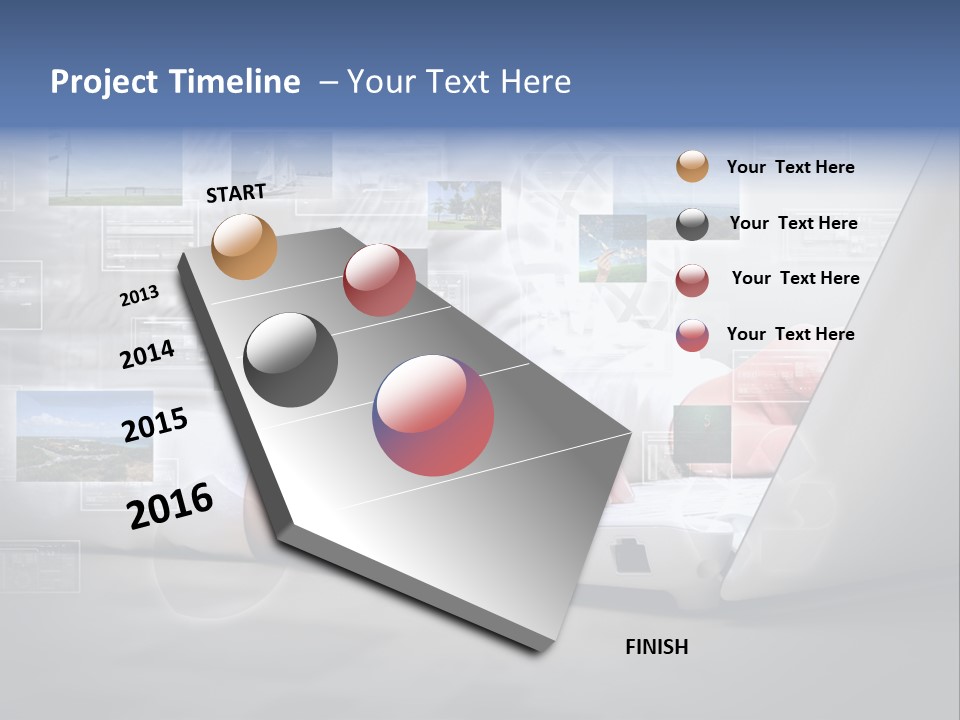 Project Timeline – Your Text Here

START

2013

2014

2015

2016

FINISH

Your Text Here

Your Text Here

Your Text Here

Your Text Here